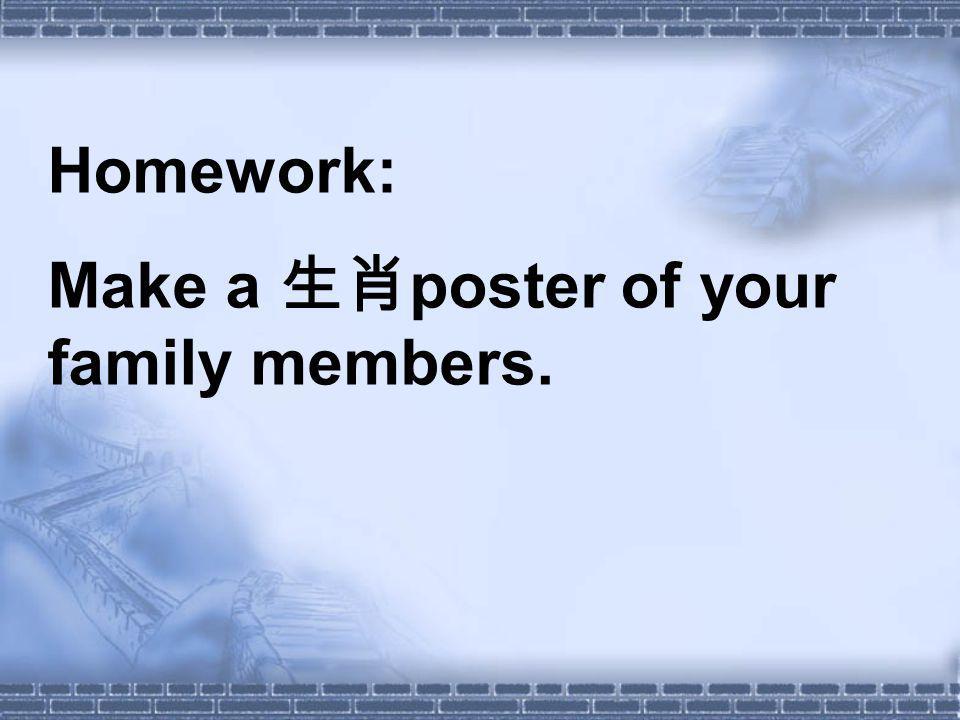 Homework:

Make a 生肖poster of your family members.